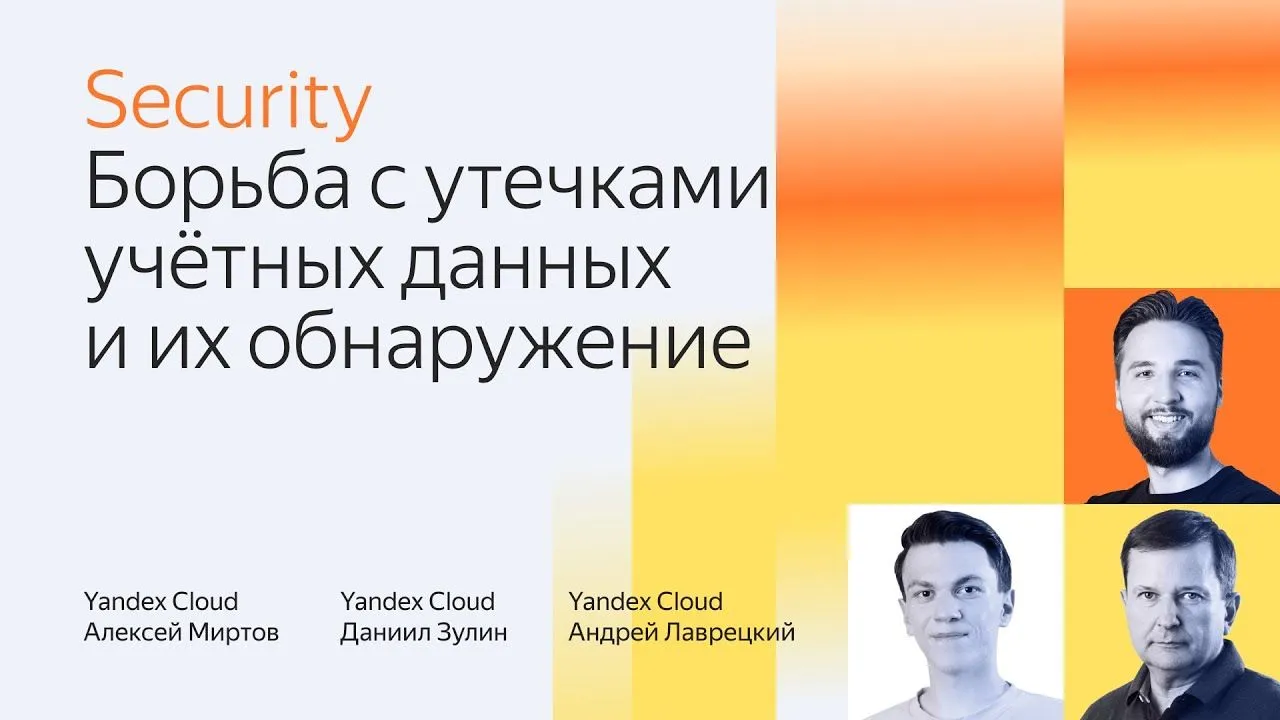 Security
Борьба с утечками учётных данных и их обнаружение

Yandex Cloud
Алексей Миртов

Yandex Cloud
Даниил Зулин

Yandex Cloud
Андрей Лаврецкий